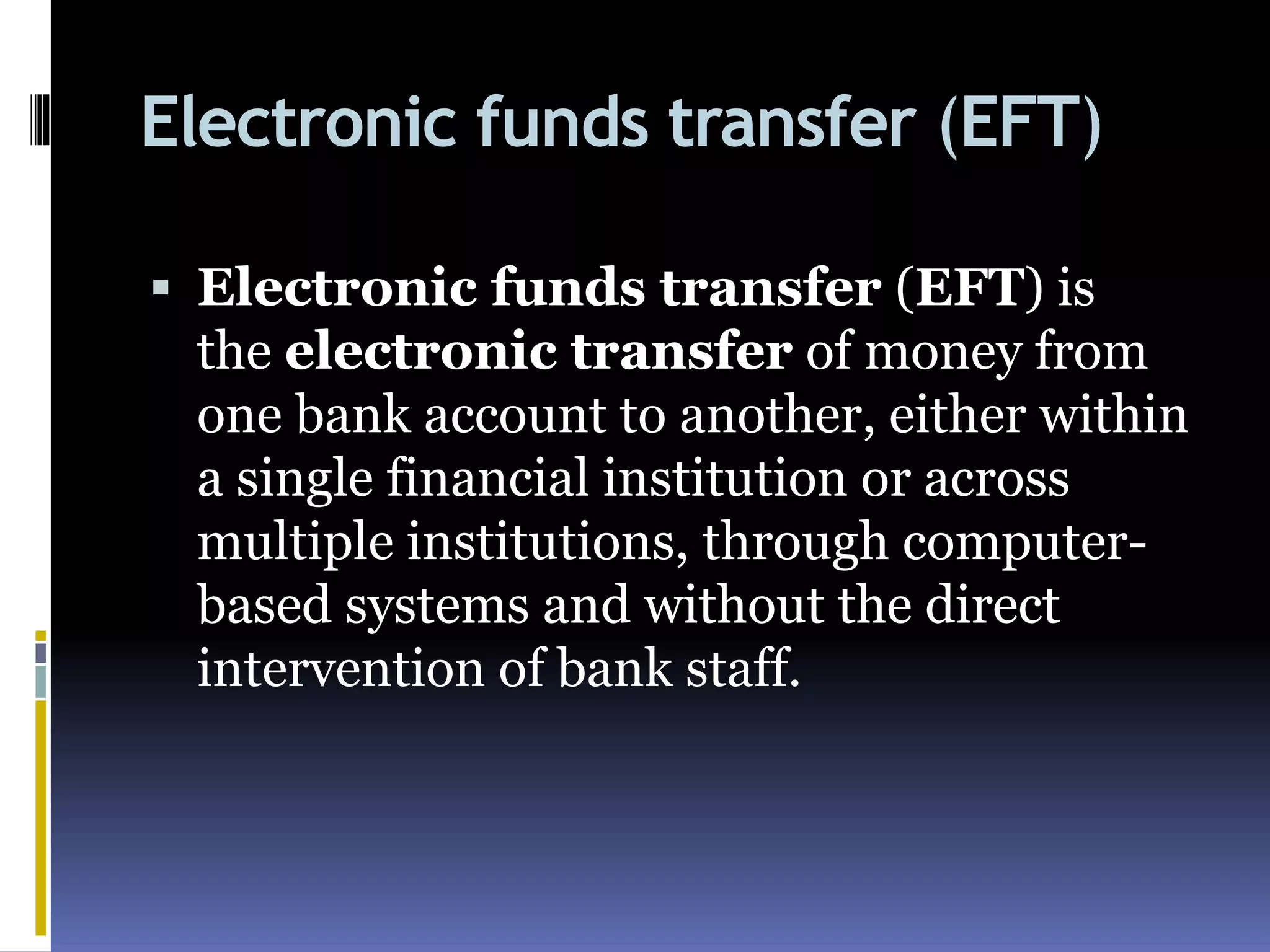 Electronic funds transfer (EFT)

▪ Electronic funds transfer (EFT) is the electronic transfer of money from one bank account to another, either within a single financial institution or across multiple institutions, through computer-based systems and without the direct intervention of bank staff.